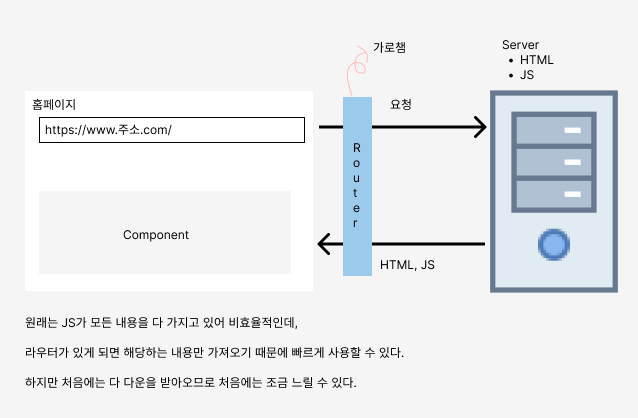 가로챔

Server
• HTML
• JS

홈페이지

https://www.주소.com/

요청

Router

Component

HTML, JS

원래는 JS가 모든 내용을 다 가지고 있어 비효율적인데,

라우터가 있게 되면 해당하는 내용만 가져오기 때문에 빠르게 사용할 수 있다.

하지만 처음에는 다 다운을 받아오므로 처음에는 조금 느릴 수 있다.